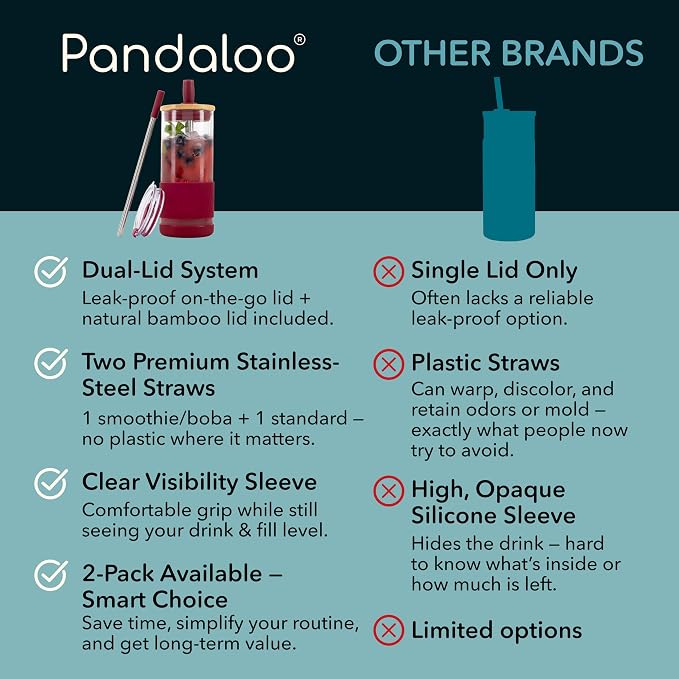 Pandaloo®

Dual-Lid System
Leak-proof on-the-go lid + natural bamboo lid included.

Two Premium Stainless-Steel Straws
1 smoothie/boba + 1 standard – no plastic where it matters.

Clear Visibility Sleeve
Comfortable grip while still seeing your drink & fill level.

2-Pack Available – Smart Choice
Save time, simplify your routine, and get long-term value.

OTHER BRANDS

Single Lid Only
Often lacks a reliable leak-proof option.

Plastic Straws
Can warp, discolor, and retain odors or mold – exactly what people now try to avoid.

High, Opaque Silicone Sleeve
Hides the drink – hard to know what's inside or how much is left.

Limited options